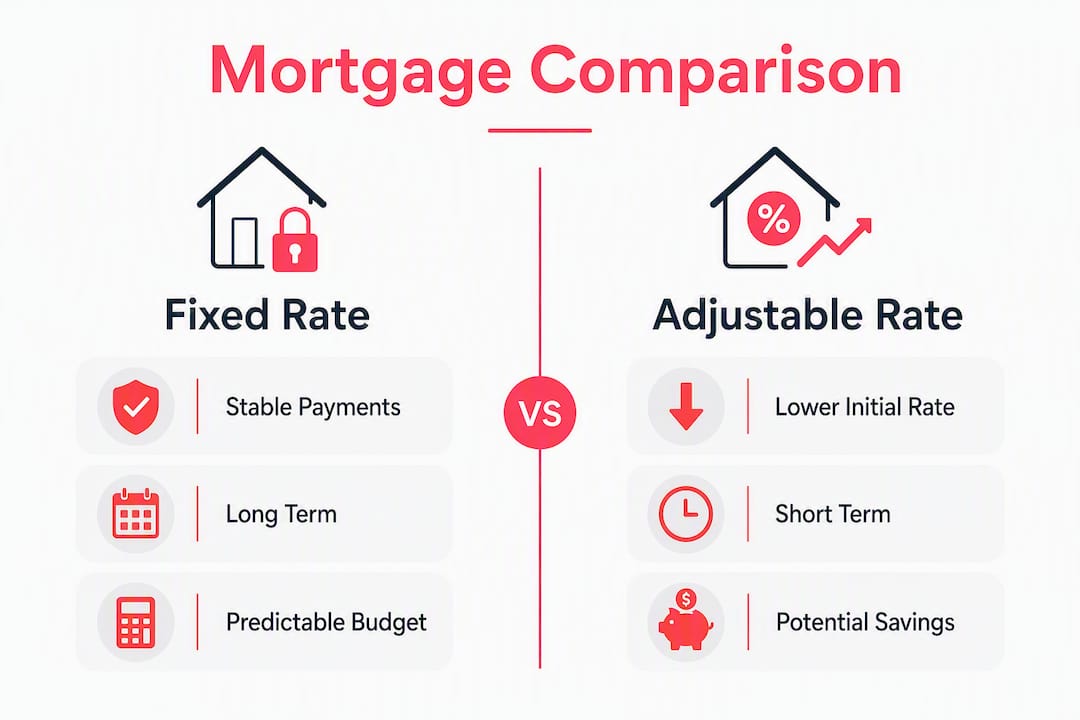 Mortgage Comparison

Fixed Rate

Stable Payments

Long Term

Predictable Budget

VS

%

Adjustable Rate

Lower Initial Rate

Short Term

$

Potential Savings